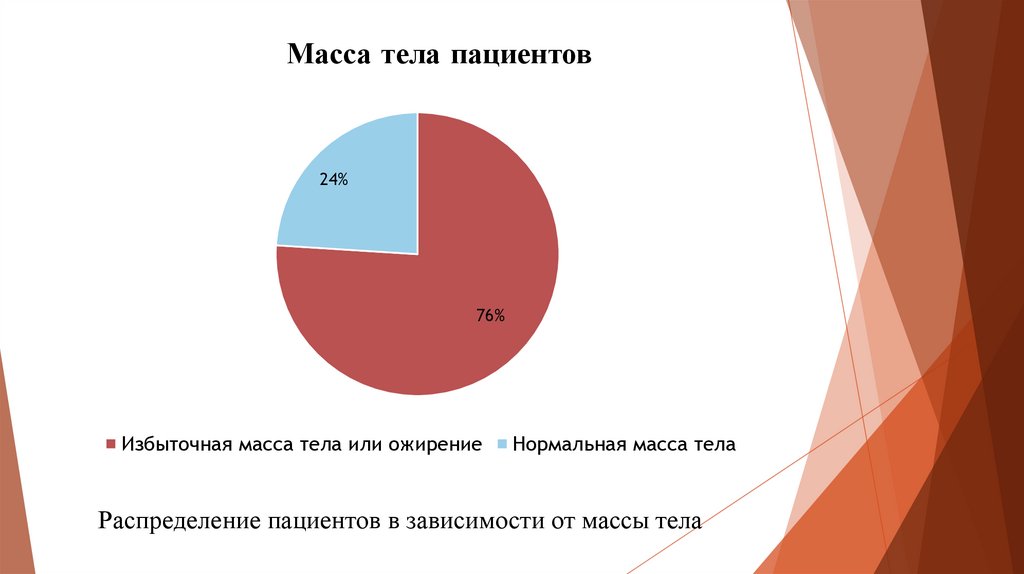 Масса тела пациентов

24%

76%

Избыточная масса тела или ожирение Нормальная масса тела

Распределение пациентов в зависимости от массы тела